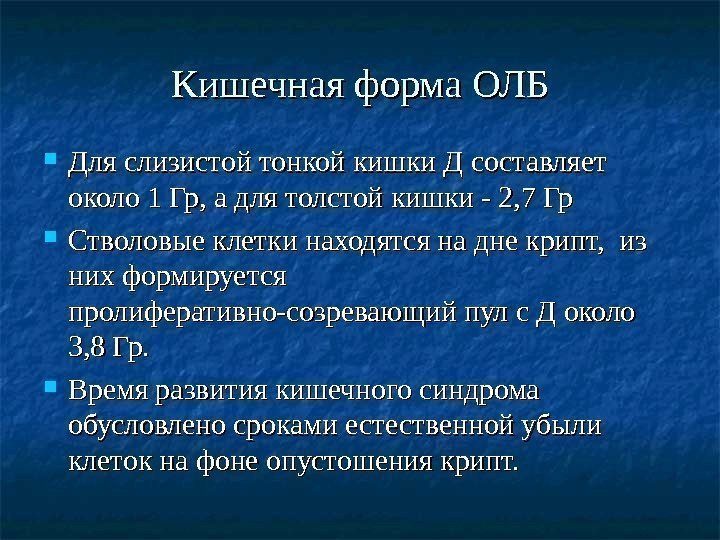 Кишечная форма ОЛБ

Для слизистой тонкой кишки Д составляет около 1 Гр, а для толстой кишки - 2,7 Гр

Стволовые клетки находятся на дне крипт, из них формируется пролиферативно-созревающий пул с Д около 3,8 Гр.

Время развития кишечного синдрома обусловлено сроками естественной убыли клеток на фоне опустошения крипт.